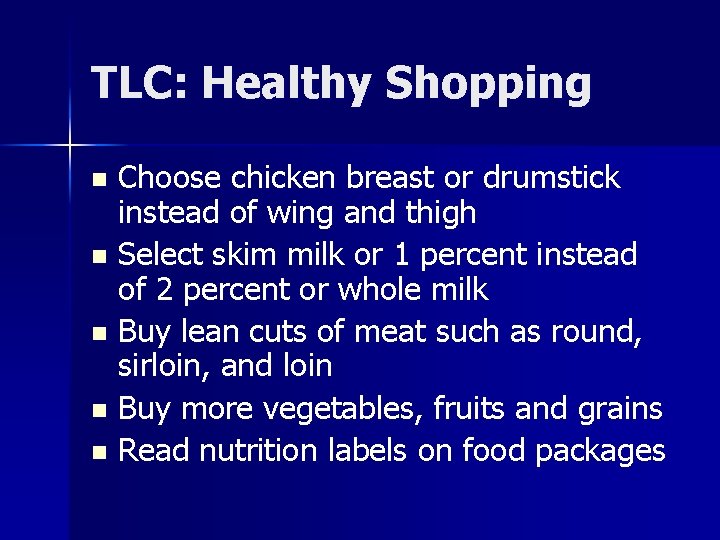 TLC: Healthy Shopping

- Choose chicken breast or drumstick instead of wing and thigh
- Select skim milk or 1 percent instead of 2 percent or whole milk
- Buy lean cuts of meat such as round, sirloin, and loin
- Buy more vegetables, fruits and grains
- Read nutrition labels on food packages